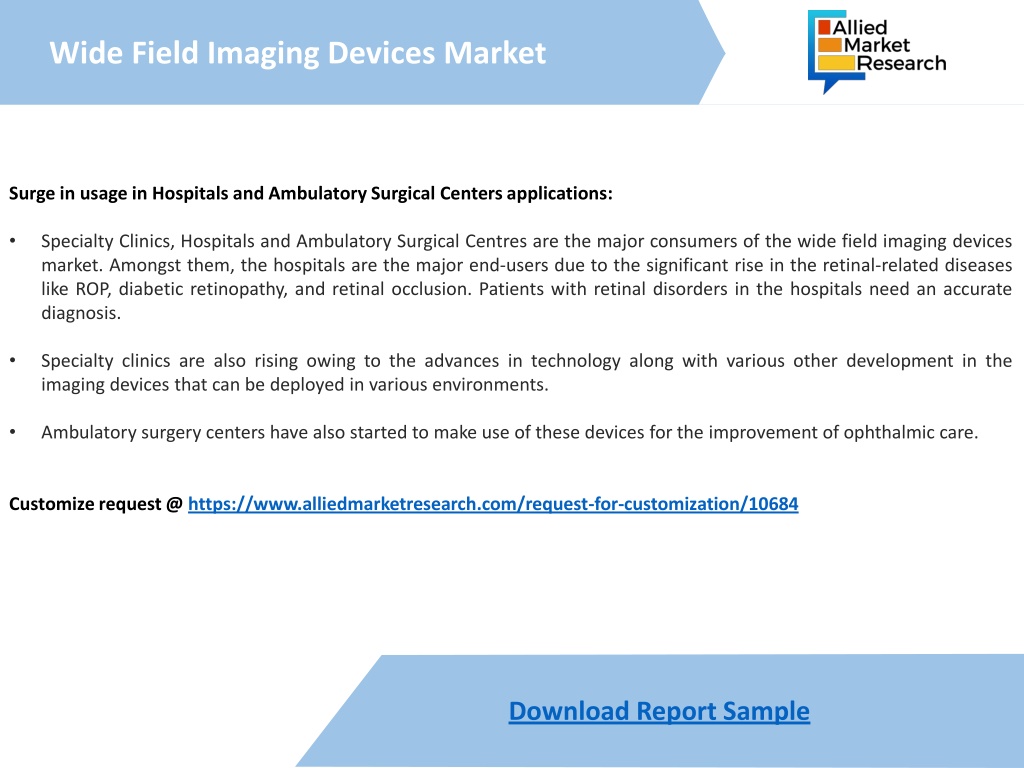 Wide Field Imaging Devices Market

Allied Market Research

Surge in usage in Hospitals and Ambulatory Surgical Centers applications:

• Specialty Clinics, Hospitals and Ambulatory Surgical Centres are the major consumers of the wide field imaging devices market. Amongst them, the hospitals are the major end-users due to the significant rise in the retinal-related diseases like ROP, diabetic retinopathy, and retinal occlusion. Patients with retinal disorders in the hospitals need an accurate diagnosis.

• Specialty clinics are also rising owing to the advances in technology along with various other development in the imaging devices that can be deployed in various environments.

• Ambulatory surgery centers have also started to make use of these devices for the improvement of ophthalmic care.

Customize request @ https://www.alliedmarketresearch.com/request-for-customization/10684

Download Report Sample